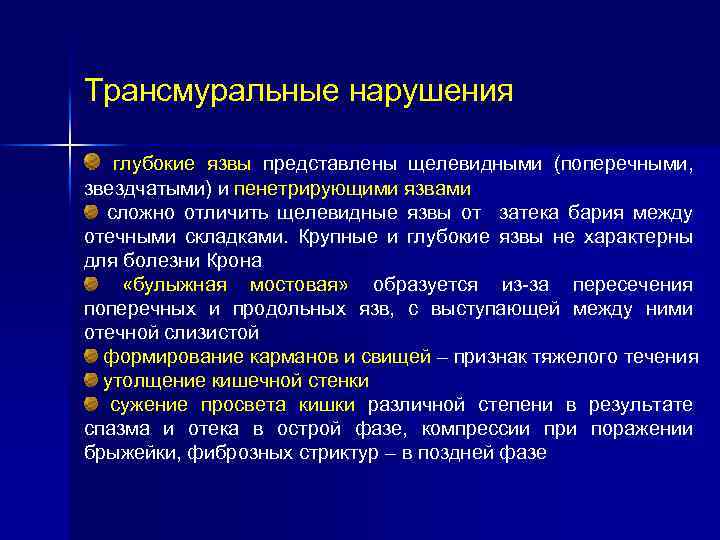 Трансмуральные нарушения

глубокие язвы представлены щелевидными (поперечными, звездчатыми) и пенетрирующими язвами

сложно отличить щелевидные язвы от затека бария между отечными складками. Крупные и глубокие язвы не характерны для болезни Крона

«булыжная мостовая» образуется из-за пересечения поперечных и продольных язв, с выступающей между ними отечной слизистой

формирование карманов и свищей – признак тяжелого течения

утолщение кишечной стенки

сужение просвета кишки различной степени в результате спазма и отека в острой фазе, компрессии при поражении брыжейки, фиброзных стриктур – в поздней фазе